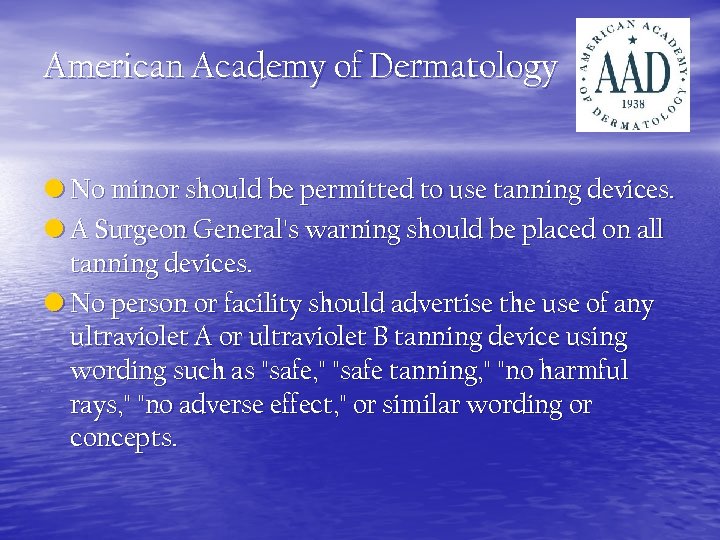 American Academy of Dermatology

AMERICAN ACADEMY OF DERMATOLOGY
AAD
1938

No minor should be permitted to use tanning devices.

A Surgeon General's warning should be placed on all tanning devices.

No person or facility should advertise the use of any ultraviolet A or ultraviolet B tanning device using wording such as "safe," "safe tanning," "no harmful rays," "no adverse effect," or similar wording or concepts.